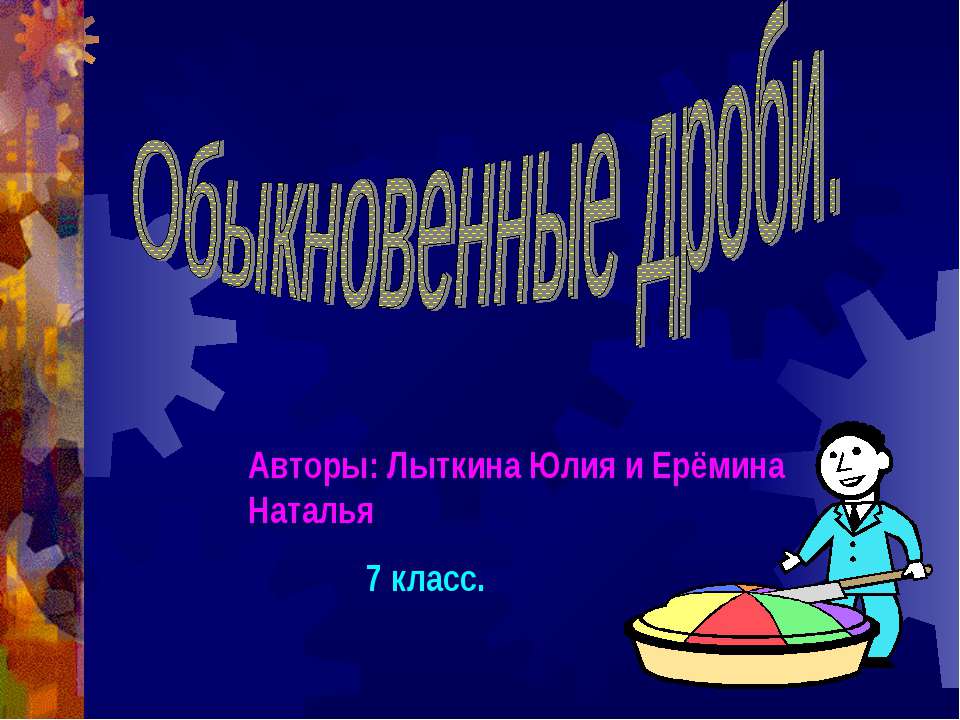 Обыкновенные дроби.

Авторы: Лыткина Юлия и Ерёмина Наталья

7 класс.